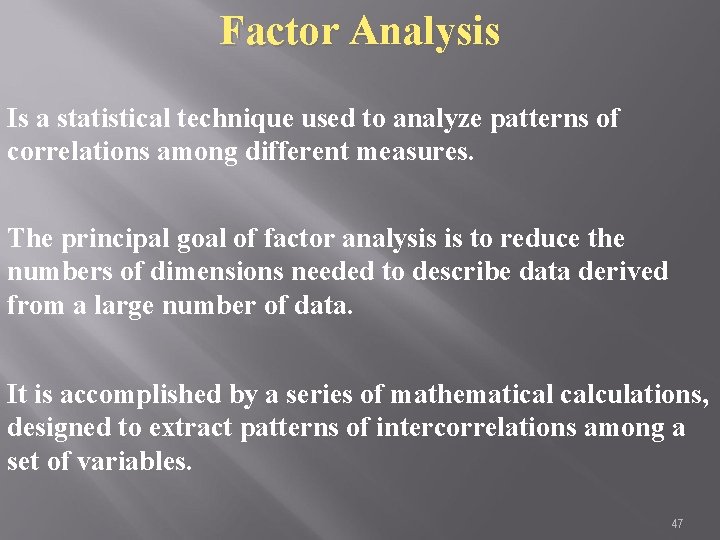 Factor Analysis

Is a statistical technique used to analyze patterns of correlations among different measures.

The principal goal of factor analysis is to reduce the numbers of dimensions needed to describe data derived from a large number of data.

It is accomplished by a series of mathematical calculations, designed to extract patterns of intercorrelations among a set of variables.

47